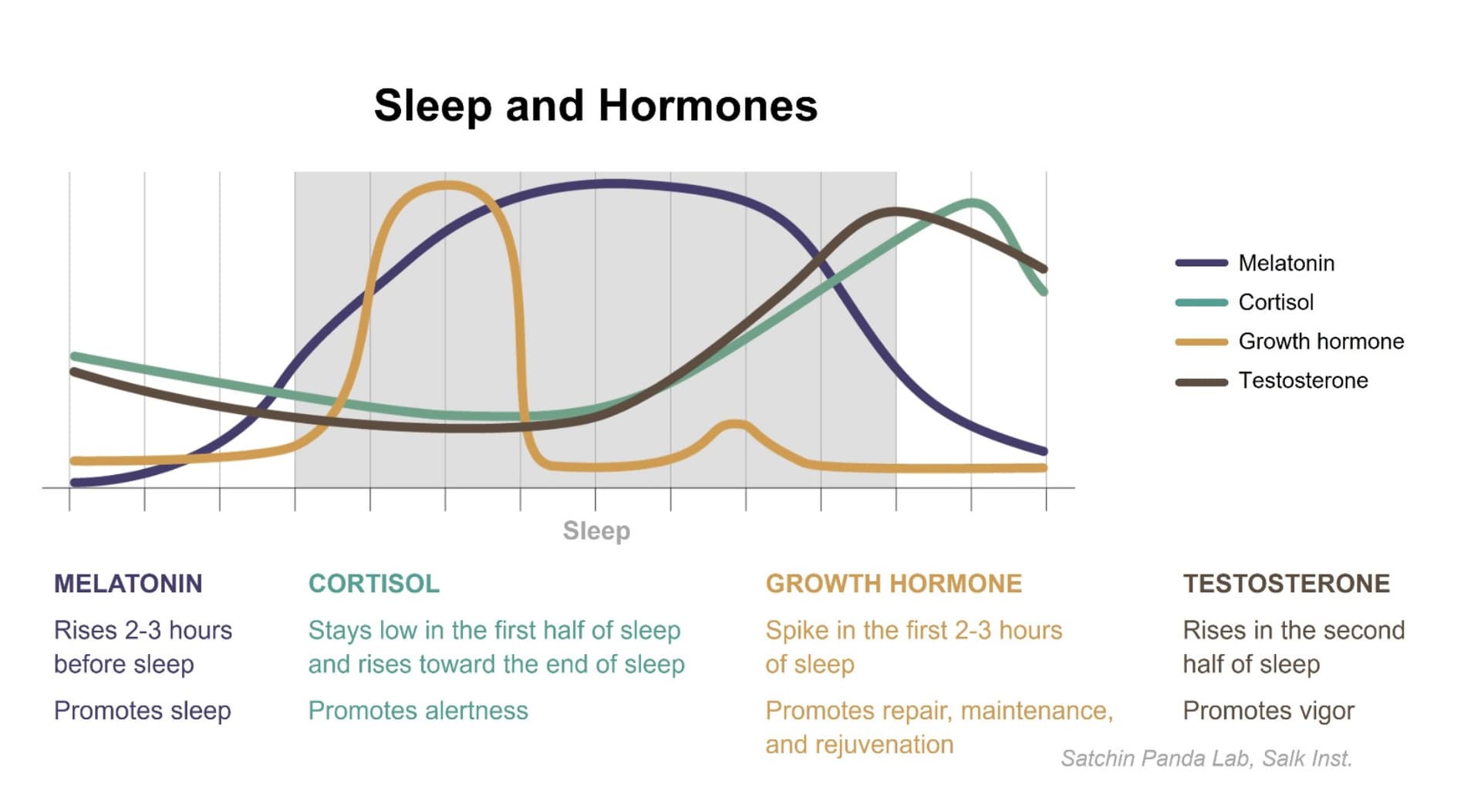 Sleep and Hormones

Melatonin
Cortisol
Growth hormone
Testosterone

Sleep

MELATONIN

Rises 2-3 hours before sleep

Promotes sleep

CORTISOL

Stays low in the first half of sleep and rises toward the end of sleep

Promotes alertness

GROWTH HORMONE

Spike in the first 2-3 hours of sleep

Promotes repair, maintenance, and rejuvenation

TESTOSTERONE

Rises in the second half of sleep

Promotes vigor

Satchin Panda Lab, Salk Inst.